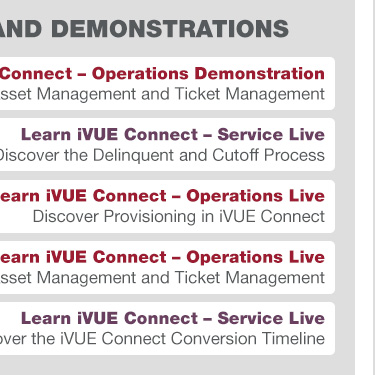 AND DEMONSTRATIONS

Connect – Operations Demonstration
sset Management and Ticket Management

Learn iVUE Connect – Service Live
Discover the Delinquent and Cutoff Process

earn iVUE Connect – Operations Live
Discover Provisioning in iVUE Connect

earn iVUE Connect – Operations Live
sset Management and Ticket Management

Learn iVUE Connect – Service Live
over the iVUE Connect Conversion Timeline